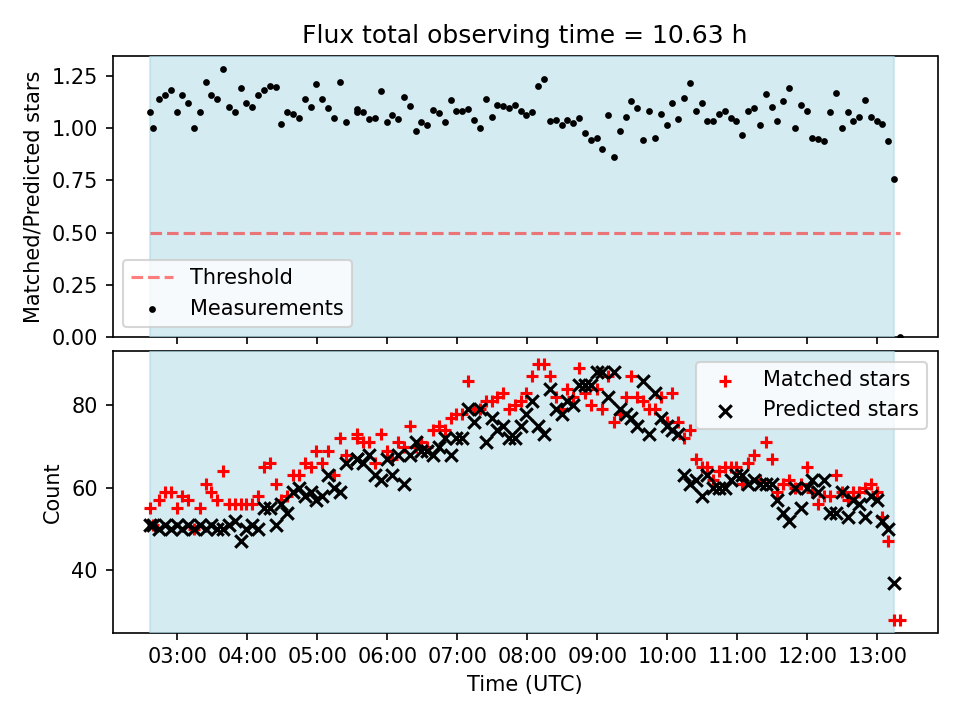 Flux total observing time = 10.63 h

Matched/Predicted stars

1.25
1.00
0.75
0.50
0.25
0.00

Threshold
Measurements

Count

80
60
40

Matched stars
Predicted stars

03:00 04:00 05:00 06:00 07:00 08:00 09:00 10:00 11:00 12:00 13:00

Time (UTC)